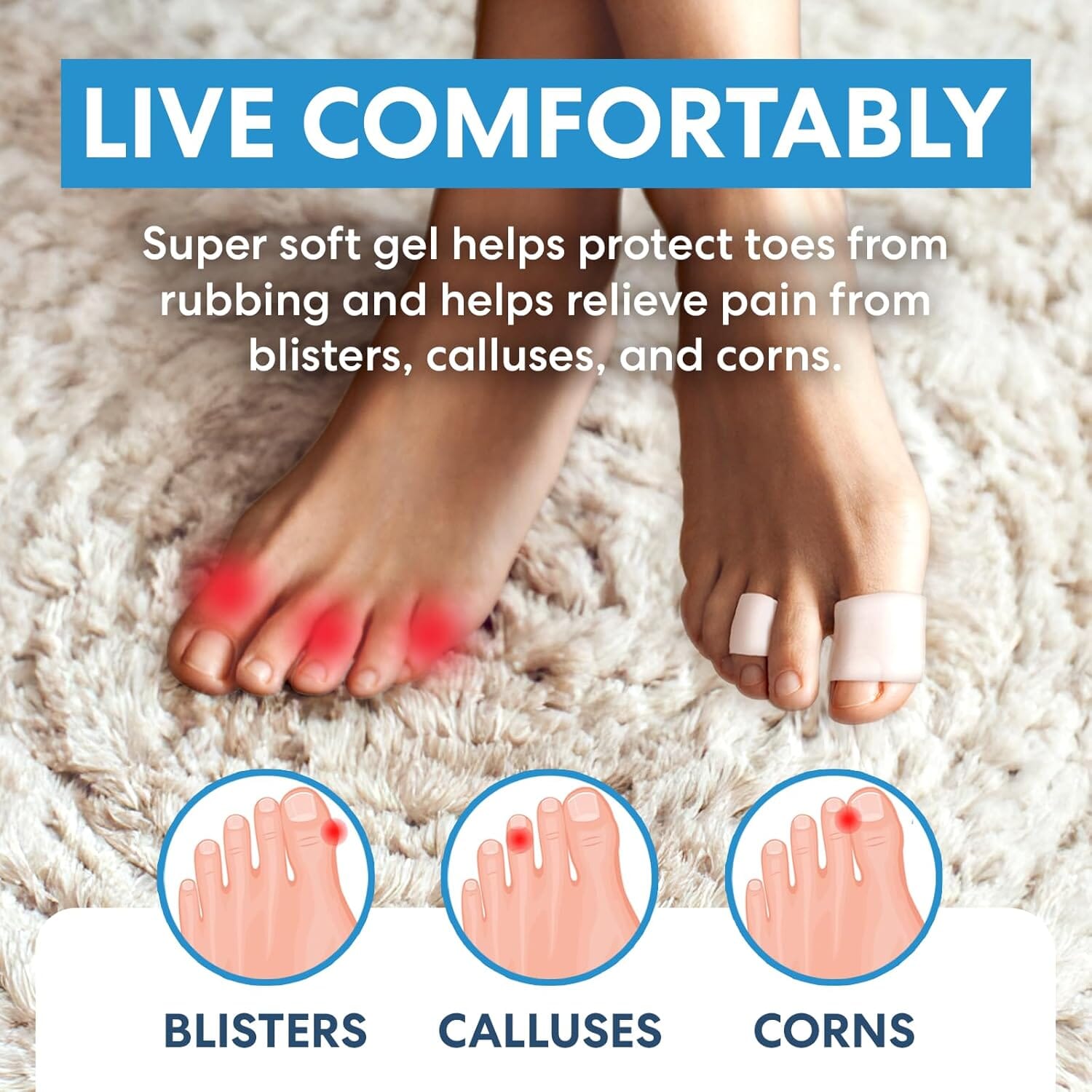 LIVE COMFORTABLY

Super soft gel helps protect toes from rubbing and helps relieve pain from blisters, calluses, and corns.

BLISTERS

CALLUSES

CORNS